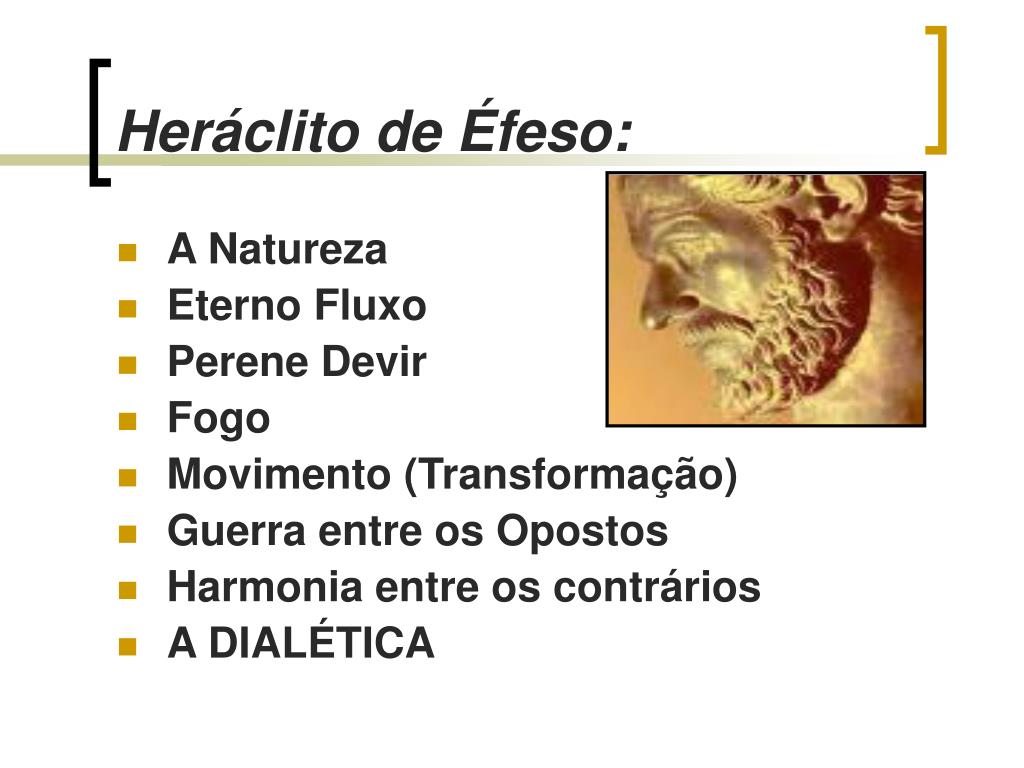 Heráclito de Éfeso:

- A Natureza
- Eterno Fluxo
- Perene Devir
- Fogo
- Movimento (Transformação)
- Guerra entre os Opostos
- Harmonia entre os contrários
- A DIALÉTICA